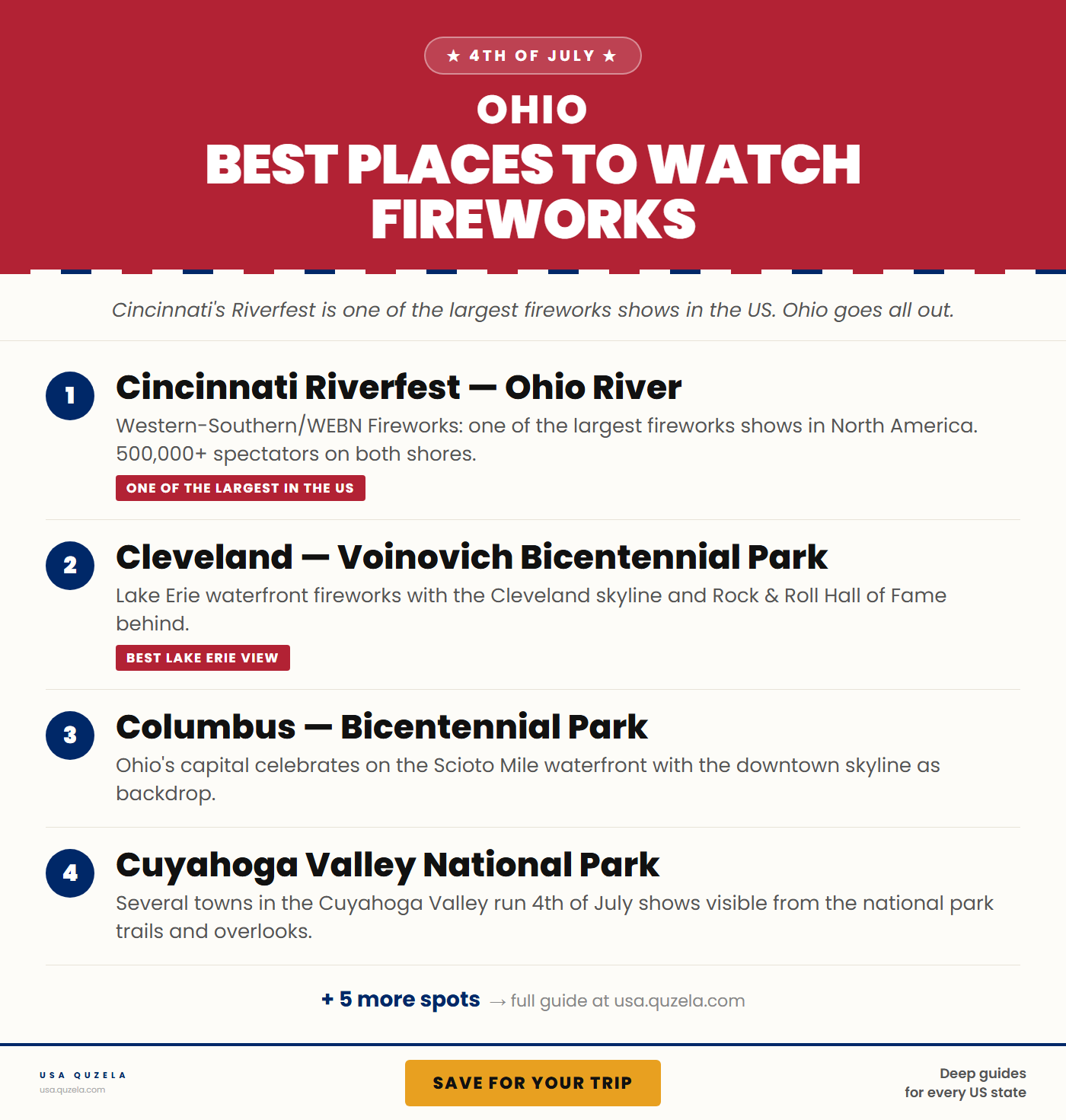 ★ 4TH OF JULY ★

OHIO

BEST PLACES TO WATCH FIREWORKS

Cincinnati's Riverfest is one of the largest fireworks shows in the US. Ohio goes all out.

1

Cincinnati Riverfest — Ohio River

Western-Southern/WEBN Fireworks: one of the largest fireworks shows in North America. 500,000+ spectators on both shores.

ONE OF THE LARGEST IN THE US

2

Cleveland — Voinovich Bicentennial Park

Lake Erie waterfront fireworks with the Cleveland skyline and Rock & Roll Hall of Fame behind.

BEST LAKE ERIE VIEW

3

Columbus — Bicentennial Park

Ohio's capital celebrates on the Scioto Mile waterfront with the downtown skyline as backdrop.

4

Cuyahoga Valley National Park

Several towns in the Cuyahoga Valley run 4th of July shows visible from the national park trails and overlooks.

+ 5 more spots → full guide at usa.quzela.com

USA QUZELA
usa.quzela.com

SAVE FOR YOUR TRIP

Deep guides
for every US state